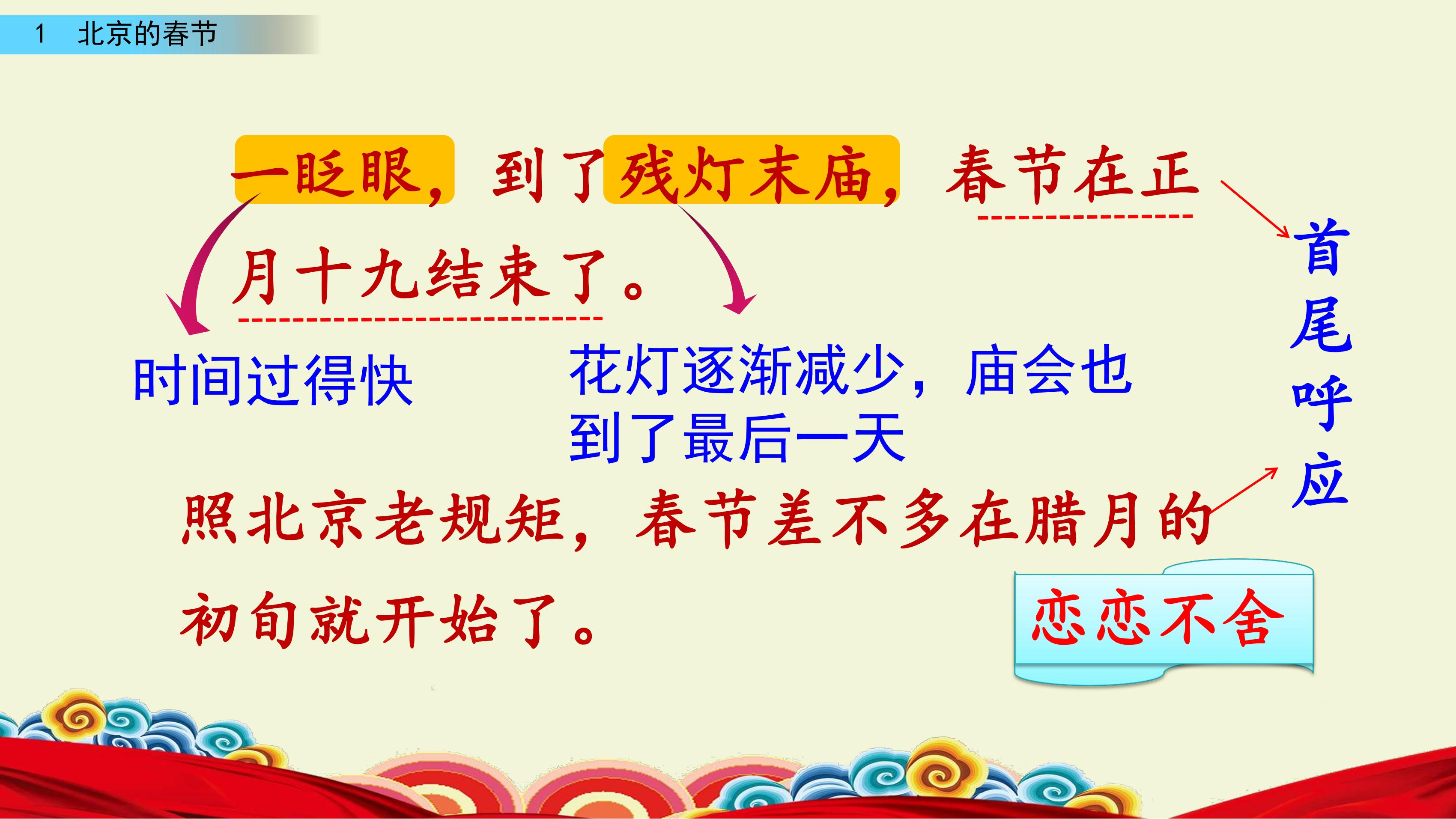 1 北京的春节

一眨眼，到了残灯末庙，春节在正月十九结束了。

时间过得快

花灯逐渐减少，庙会也到了最后一天

首尾呼应

照北京老规矩，春节差不多在腊月的初旬就开始了。

恋恋不舍